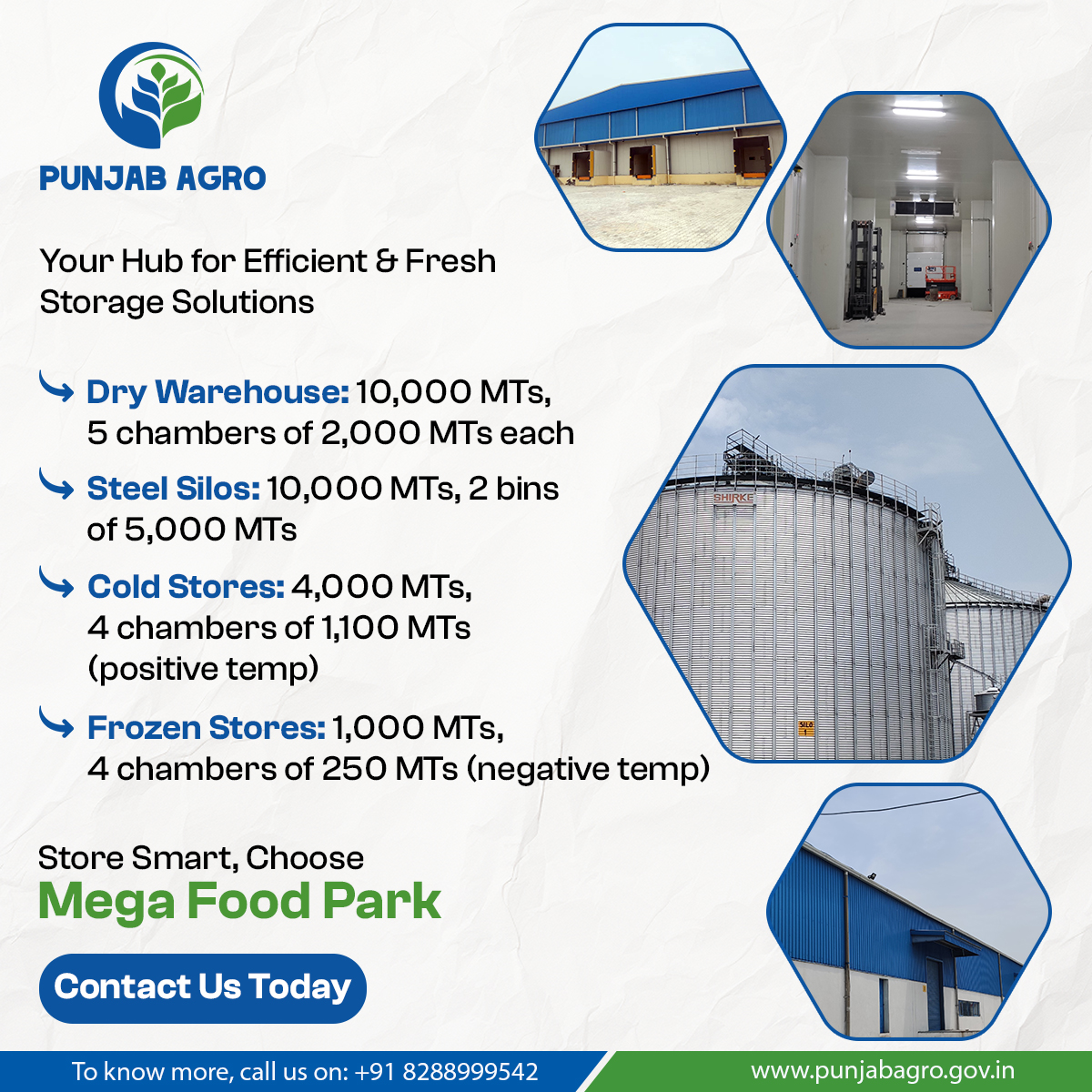 PUNJAB AGRO

Your Hub for Efficient & Fresh Storage Solutions

Dry Warehouse: 10,000 MTs, 5 chambers of 2,000 MTs each

Steel Silos: 10,000 MTs, 2 bins of 5,000 MTs

Cold Stores: 4,000 MTs, 4 chambers of 1,100 MTs (positive temp)

Frozen Stores: 1,000 MTs, 4 chambers of 250 MTs (negative temp)

SHIRKE

SILO 1

Store Smart, Choose
Mega Food Park

Contact Us Today

To know more, call us on: +91 8288999542

www.punjabagro.gov.in